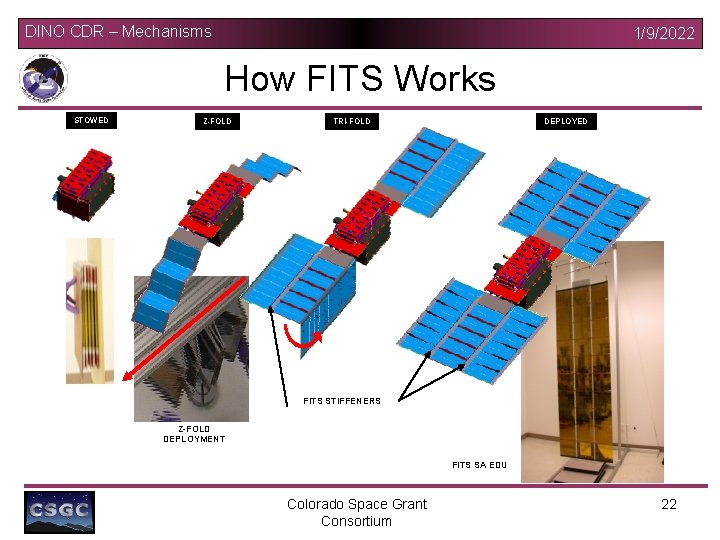 DINO CDR – Mechanisms

1/9/2022

How FITS Works

STOWED

Z-FOLD

TRI-FOLD

DEPLOYED

FITS STIFFENERS

Z-FOLD DEPLOYMENT

FITS SA EDU

CSGC

Colorado Space Grant Consortium

22